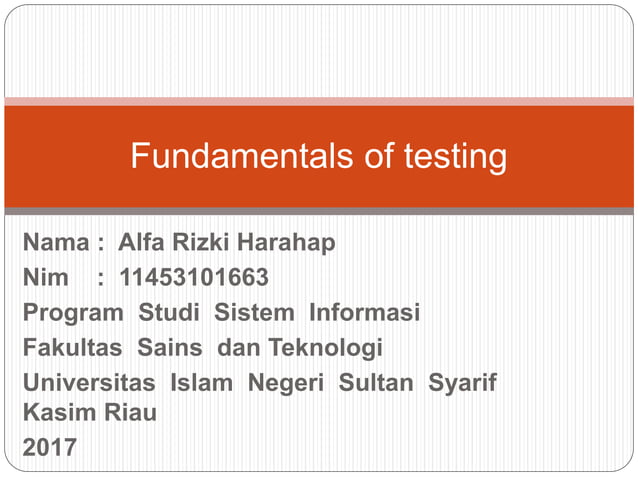 Fundamentals of testing

Nama : Alfa Rizki Harahap
Nim : 11453101663
Program Studi Sistem Informasi
Fakultas Sains dan Teknologi
Universitas Islam Negeri Sultan Syarif Kasim Riau
2017